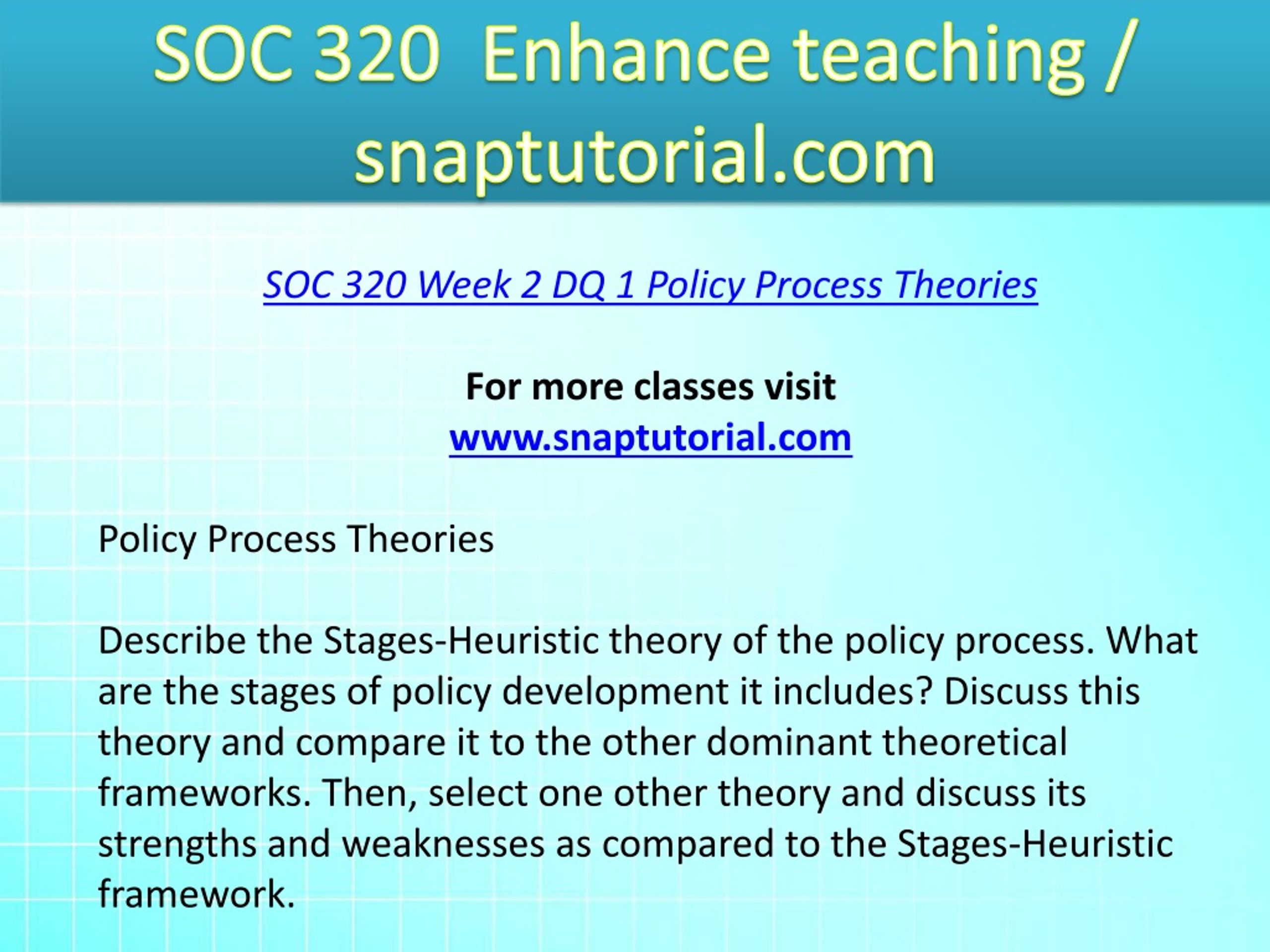 SOC 320 Enhance teaching / snaptutorial.com

SOC 320 Week 2 DQ 1 Policy Process Theories

For more classes visit
www.snaptutorial.com

Policy Process Theories

Describe the Stages-Heuristic theory of the policy process. What are the stages of policy development it includes? Discuss this theory and compare it to the other dominant theoretical frameworks. Then, select one other theory and discuss its strengths and weaknesses as compared to the Stages-Heuristic framework.